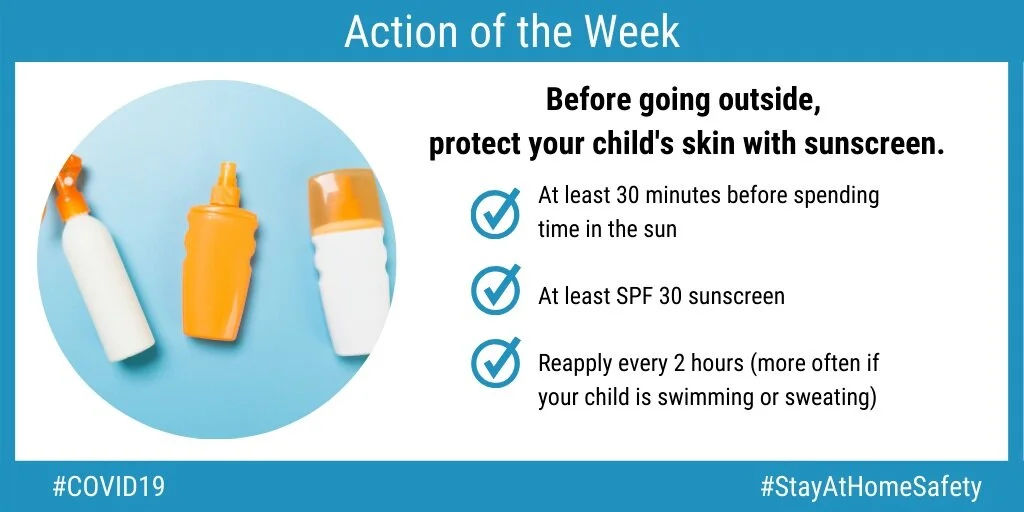 Action of the Week

Before going outside, protect your child's skin with sunscreen.

At least 30 minutes before spending time in the sun

At least SPF 30 sunscreen

Reapply every 2 hours (more often if your child is swimming or sweating)

#COVID19

#StayAtHomeSafety